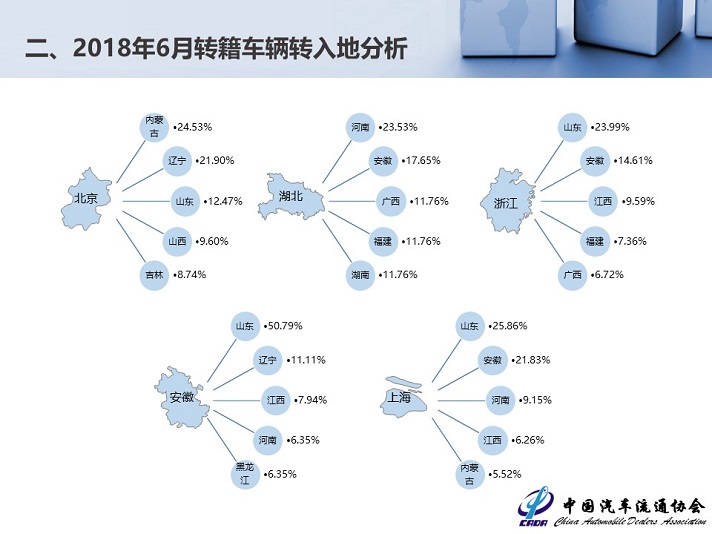 二、2018年6月转籍车辆转入地分析

北京
内蒙古 •24.53%
辽宁 •21.90%
山东 •12.47%
山西 •9.60%
吉林 •8.74%

湖北
河南 •23.53%
安徽 •17.65%
广西 •11.76%
福建 •11.76%
湖南 •11.76%

浙江
山东 •23.99%
安徽 •14.61%
江西 •9.59%
福建 •7.36%
广西 •6.72%

安徽
山东 •50.79%
辽宁 •11.11%
江西 •7.94%
河南 •6.35%
黑龙江 •6.35%

上海
山东 •25.86%
安徽 •21.83%
河南 •9.15%
江西 •6.26%
内蒙古 •5.52%

CADA 中国汽车流通协会 China Automobile Dealers Association